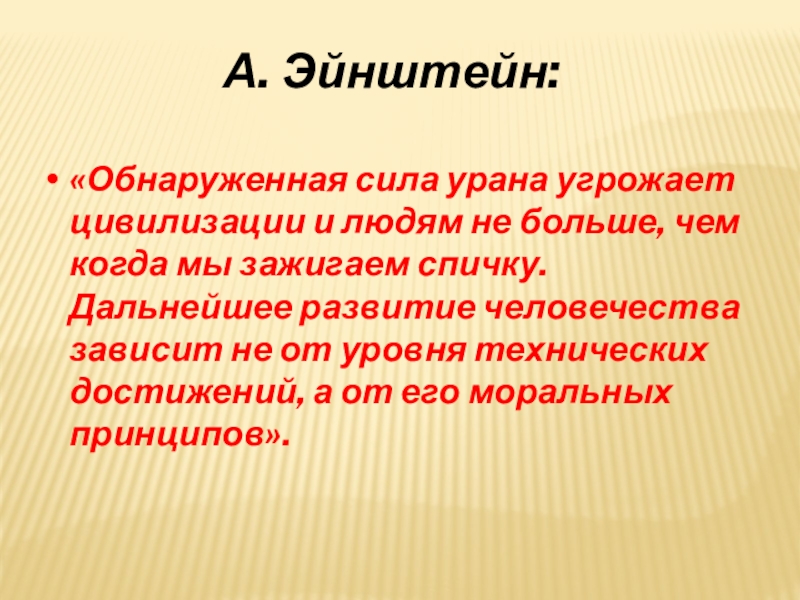 А. Эйнштейн:

• «Обнаруженная сила урана угрожает цивилизации и людям не больше, чем когда мы зажигаем спичку. Дальнейшее развитие человечества зависит не от уровня технических достижений, а от его моральных принципов».